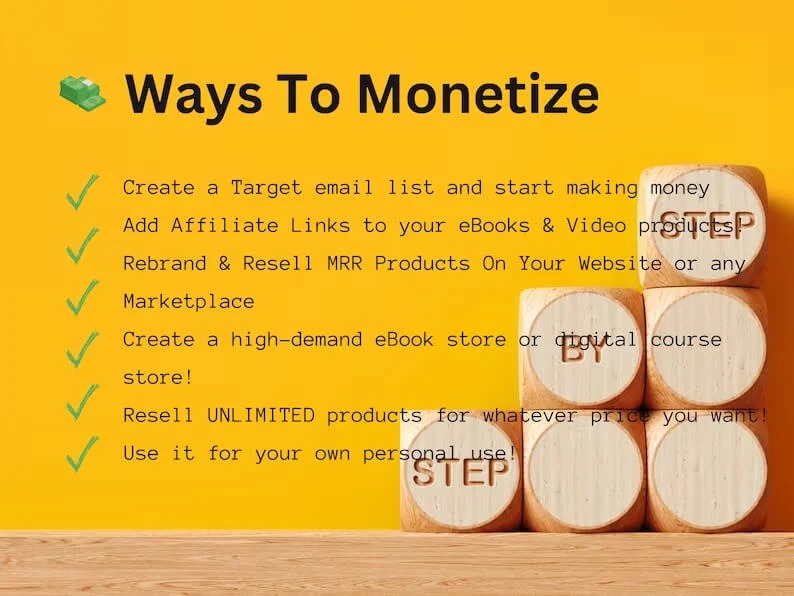 Ways To Monetize

Create a Target email list and start making money
Add Affiliate Links to your eBooks & Video products!
Rebrand & Resell MRR Products On Your Website or any Marketplace
Create a high-demand eBook store or digital course store!
Resell UNLIMITED products for whatever price you want!
Use it for your own personal use!

STEP
BY
STEP